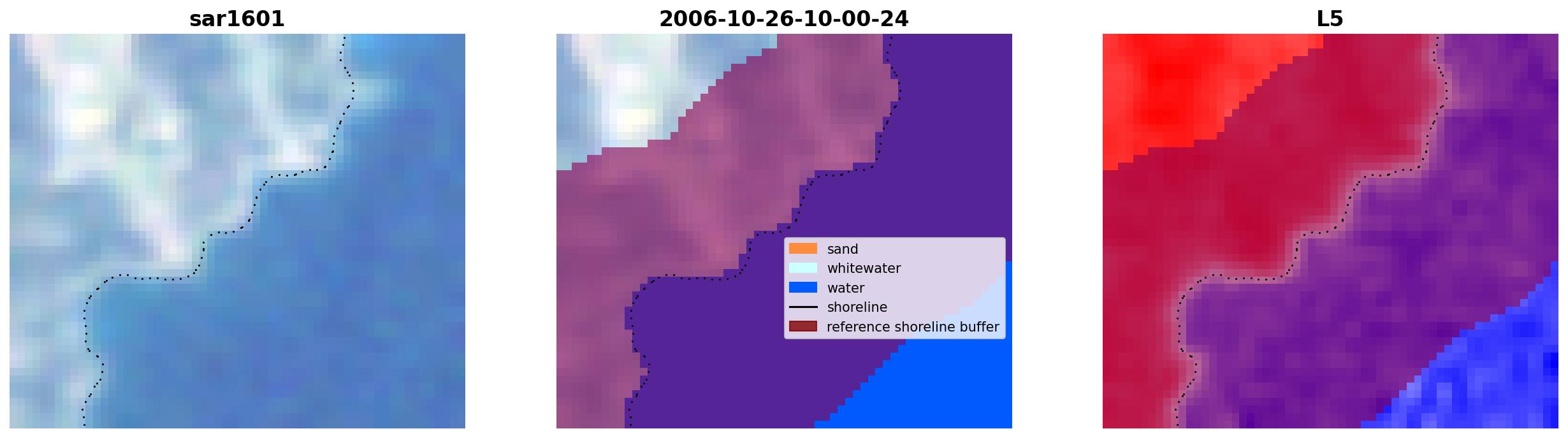 sar1601

2006-10-26-10-00-24

sand
whitewater
water
shoreline
reference shoreline buffer

L5